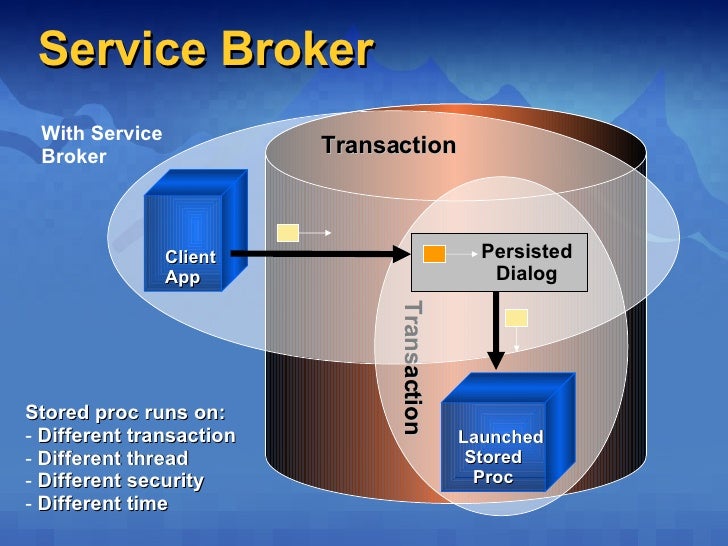 Service Broker

With Service Broker

Transaction

Client App

Persisted Dialog

Transaction

Launched Stored Proc

Stored proc runs on:
- Different transaction
- Different thread
- Different security
- Different time